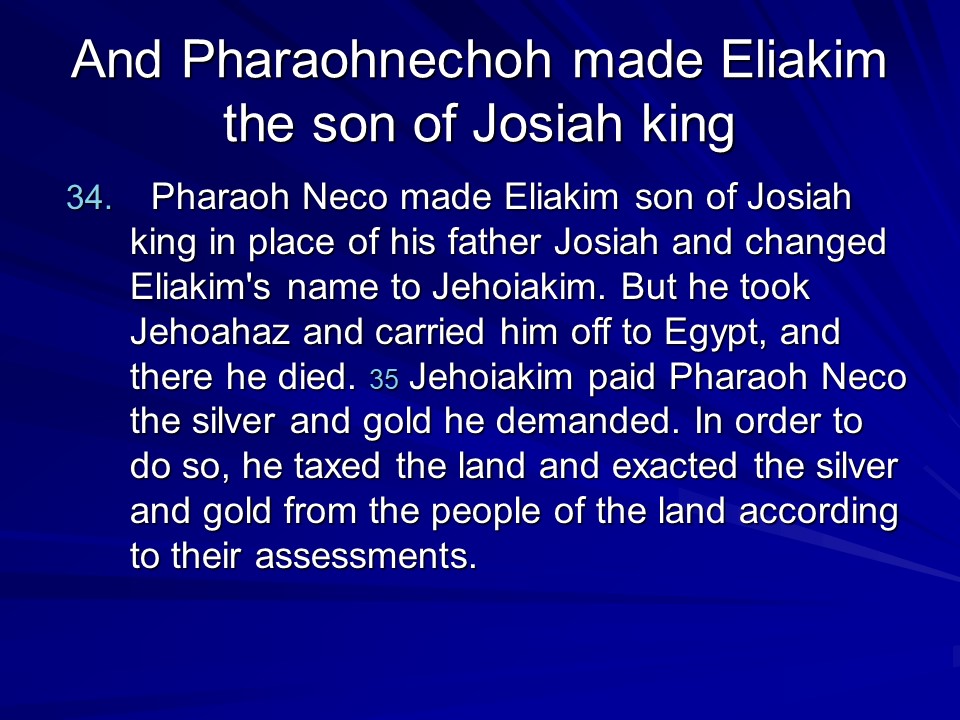 And Pharaohnechoh made Eliakim the son of Josiah king

34. Pharaoh Neco made Eliakim son of Josiah king in place of his father Josiah and changed Eliakim's name to Jehoiakim. But he took Jehoahaz and carried him off to Egypt, and there he died. 35 Jehoiakim paid Pharaoh Neco the silver and gold he demanded. In order to do so, he taxed the land and exacted the silver and gold from the people of the land according to their assessments.